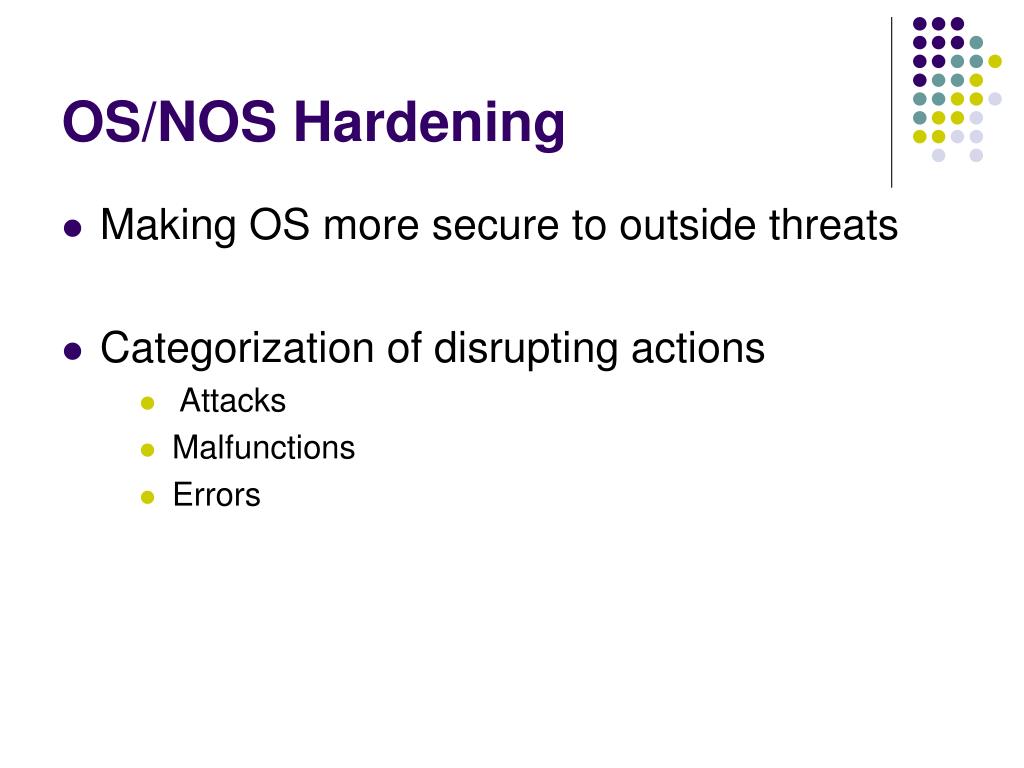 OS/NOS Hardening

- Making OS more secure to outside threats

- Categorization of disrupting actions
  - Attacks
  - Malfunctions
  - Errors